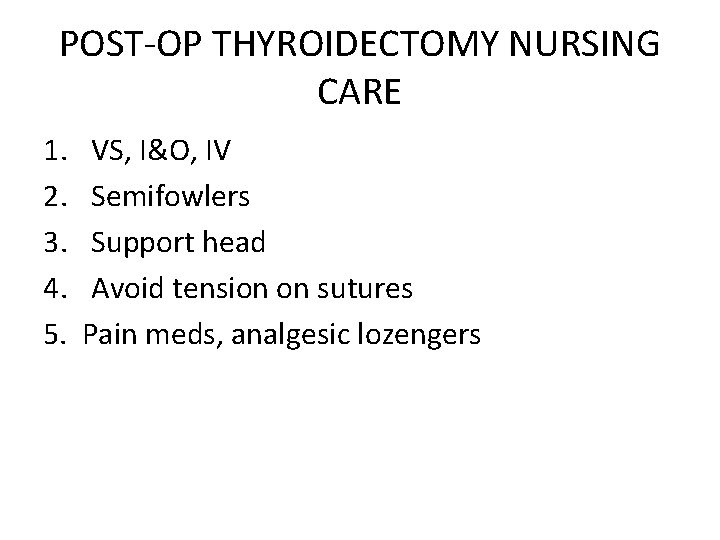 POST-OP THYROIDECTOMY NURSING CARE

1. VS, I&O, IV
2. Semifowlers
3. Support head
4. Avoid tension on sutures
5. Pain meds, analgesic lozengers